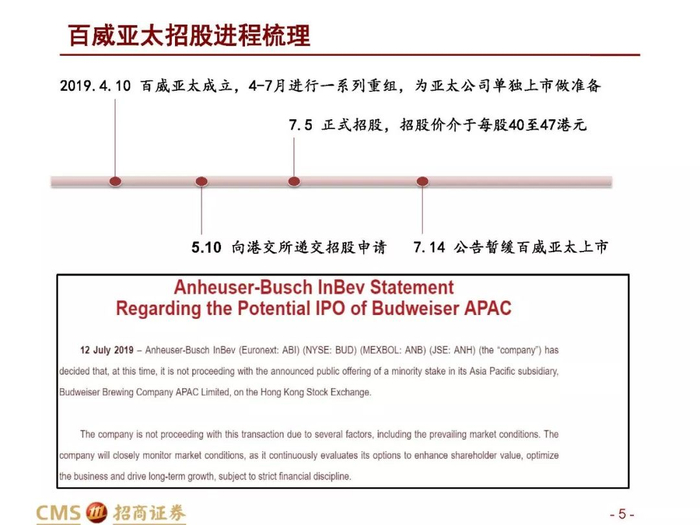 百威亚太招股进程梳理

2019.4.10 百威亚太成立，4-7月进行一系列重组，为亚太公司单独上市做准备

7.5 正式招股，招股价介于每股40至47港元

5.10 向港交所递交招股申请

7.14 公告暂缓百威亚太上市

Anheuser-Busch InBev Statement Regarding the Potential IPO of Budweiser APAC

12 July 2019 – Anheuser-Busch InBev (Euronext: ABI) (NYSE: BUD) (MEXBOL: ANB) (JSE: ANH) (the "company") has decided that, at this time, it is not proceeding with the announced public offering of a minority stake in its Asia Pacific subsidiary, Budweiser Brewing Company APAC Limited, on the Hong Kong Stock Exchange.

The company is not proceeding with this transaction due to several factors, including the prevailing market conditions. The company will closely monitor market conditions, as it continuously evaluates its options to enhance shareholder value, optimize the business and drive long-term growth, subject to strict financial discipline.

CMS 招商证券

- 5 -